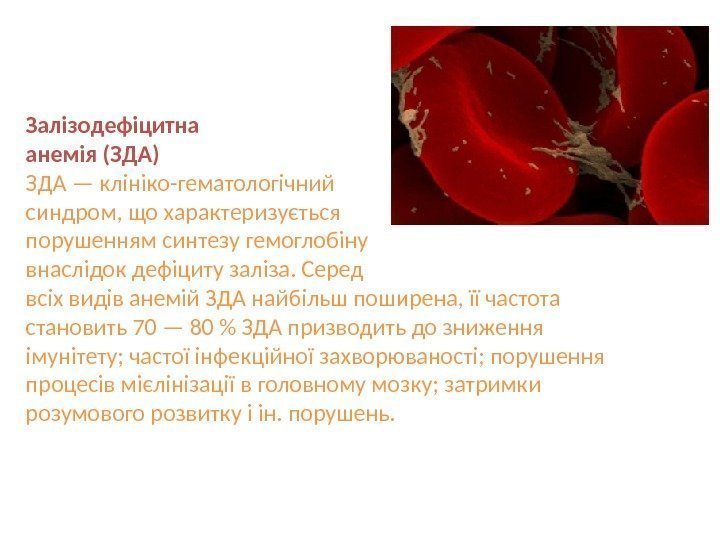 Залізодефіцитна анемія (ЗДА)

ЗДА — клініко-гематологічний синдром, що характеризується порушенням синтезу гемоглобіну внаслідок дефіциту заліза. Серед всіх видів анемій ЗДА найбільш поширена, її частота становить 70 — 80 % ЗДА призводить до зниження імунітету; частої інфекційної захворюваності; порушення процесів мієлінізації в головному мозку; затримки розумового розвитку і ін. порушень.